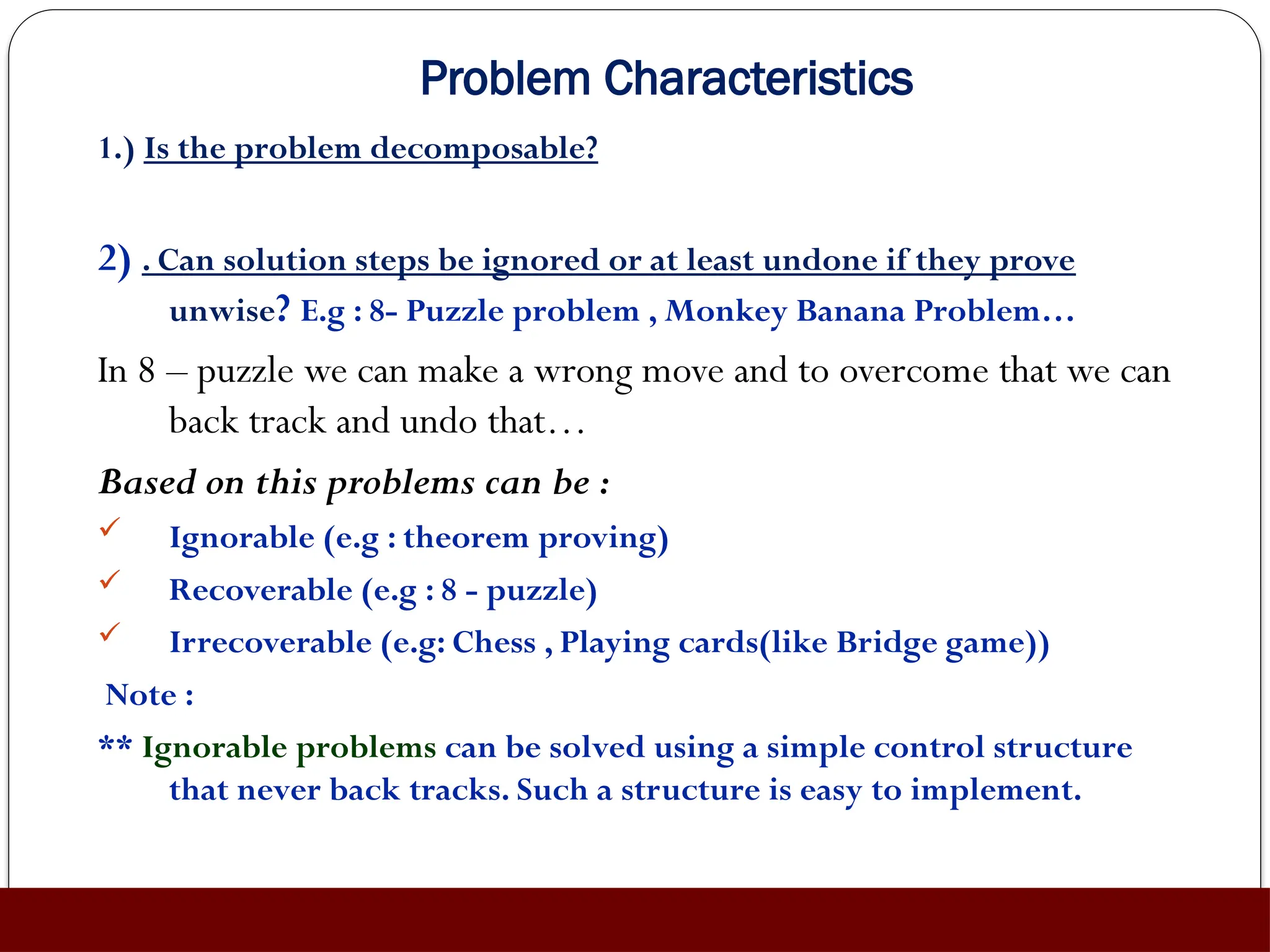 Problem Characteristics

1.) Is the problem decomposable?

2) . Can solution steps be ignored or at least undone if they prove unwise? E.g : 8- Puzzle problem , Monkey Banana Problem…

In 8 – puzzle we can make a wrong move and to overcome that we can back track and undo that…

Based on this problems can be :

✓ Ignorable (e.g : theorem proving)

✓ Recoverable (e.g : 8 - puzzle)

✓ Irrecoverable (e.g: Chess , Playing cards(like Bridge game))

Note :

** Ignorable problems can be solved using a simple control structure that never back tracks. Such a structure is easy to implement.